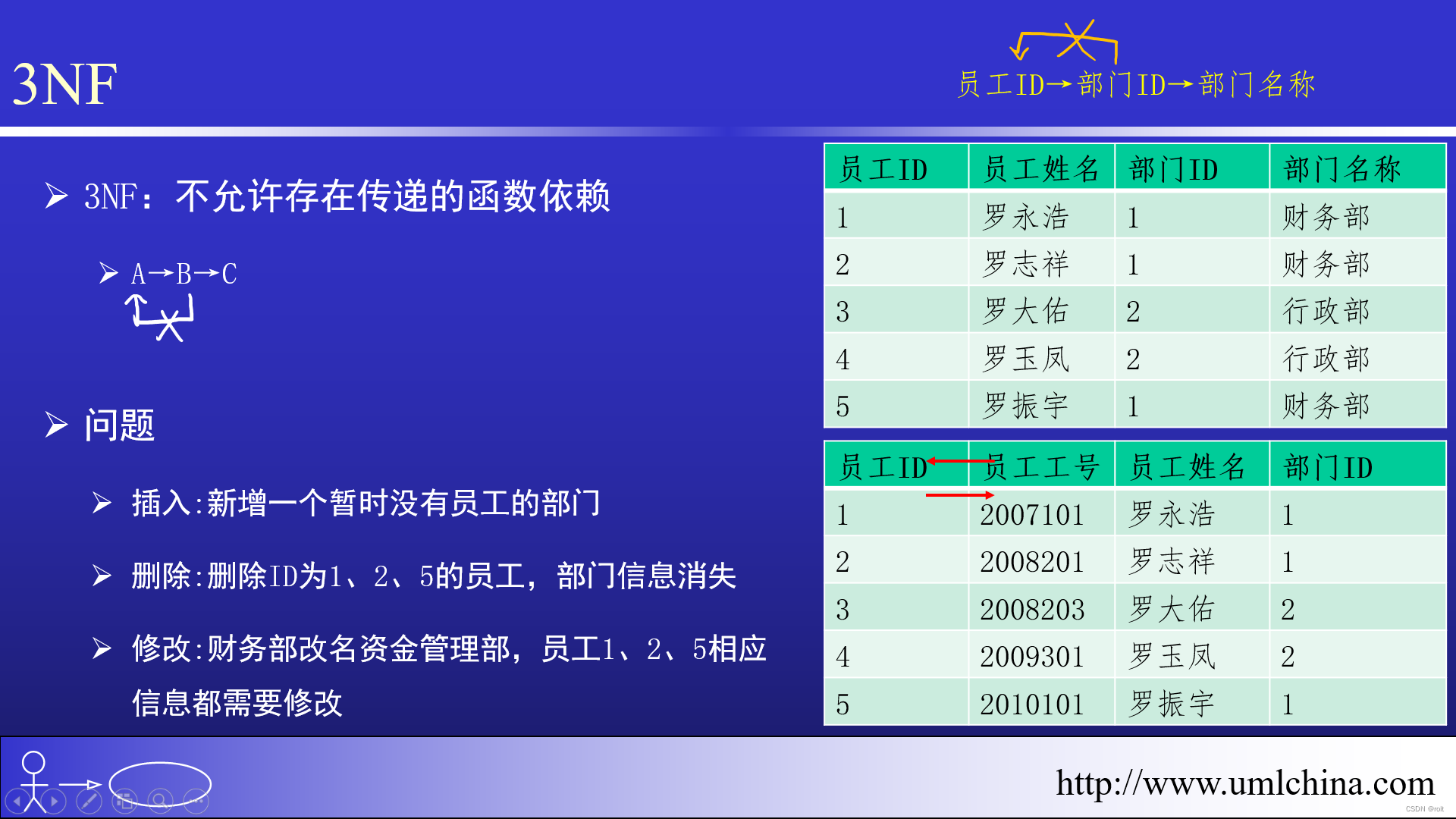 3NF

员工ID→部门ID→部门名称

➢ 3NF：不允许存在传递的函数依赖

➢ A→B→C

➢ 问题

➢ 插入:新增一个暂时没有员工的部门

➢ 删除:删除ID为1、2、5的员工，部门信息消失

➢ 修改:财务部改名资金管理部，员工1、2、5相应信息都需要修改

| 员工ID | 员工姓名 | 部门ID | 部门名称 |
|---|---|---|---|
| 1 | 罗永浩 | 1 | 财务部 |
| 2 | 罗志祥 | 1 | 财务部 |
| 3 | 罗大佑 | 2 | 行政部 |
| 4 | 罗玉凤 | 2 | 行政部 |
| 5 | 罗振宇 | 1 | 财务部 |

| 员工ID | 员工工号 | 员工姓名 | 部门ID |
|---|---|---|---|
| 1 | 2007101 | 罗永浩 | 1 |
| 2 | 2008201 | 罗志祥 | 1 |
| 3 | 2008203 | 罗大佑 | 2 |
| 4 | 2009301 | 罗玉凤 | 2 |
| 5 | 2010101 | 罗振宇 | 1 |

http://www.umlchina.com

CSDN @roit